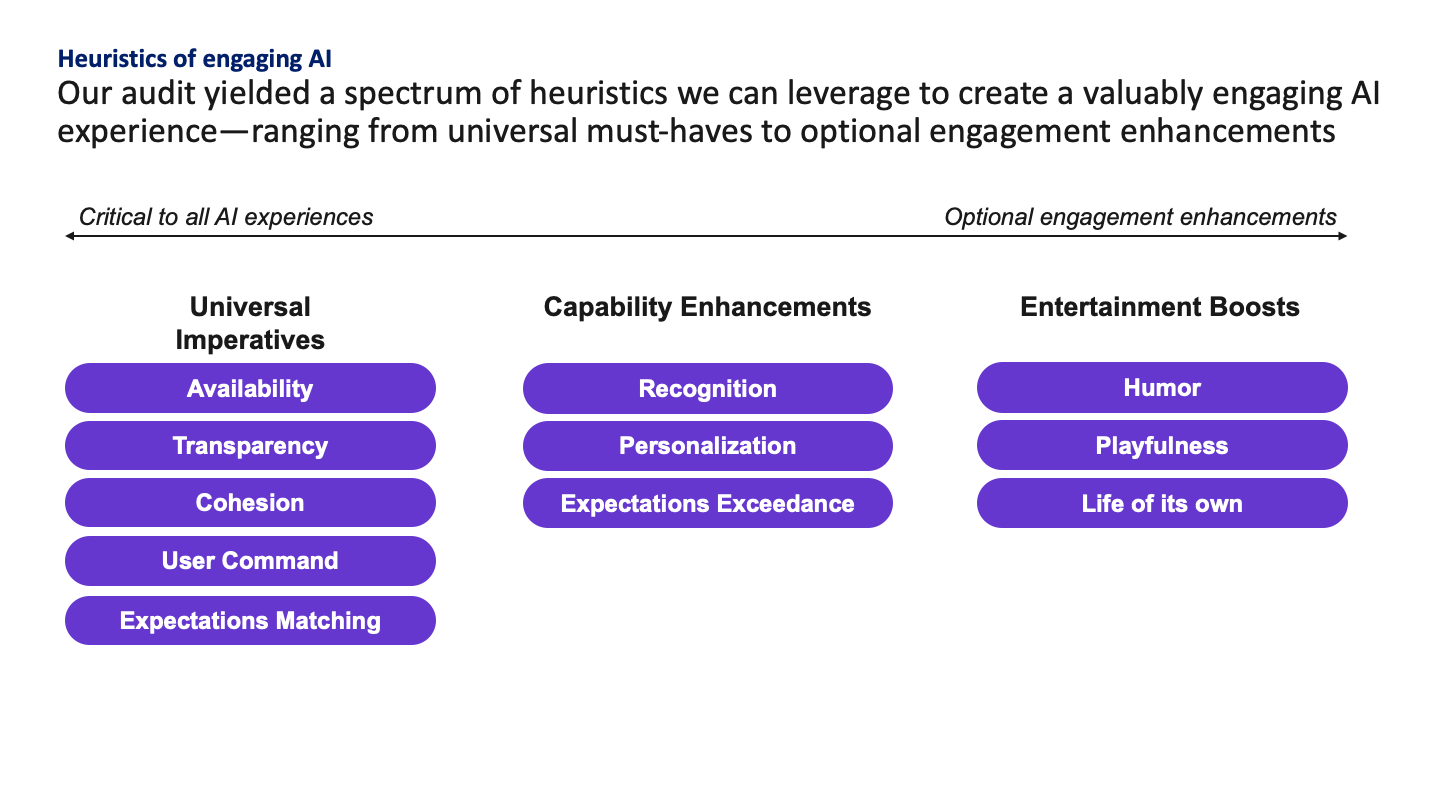 Heuristics of engaging AI

Our audit yielded a spectrum of heuristics we can leverage to create a valuably engaging AI experience—ranging from universal must-haves to optional engagement enhancements

Critical to all AI experiences

Optional engagement enhancements

Universal Imperatives

Availability

Transparency

Cohesion

User Command

Expectations Matching

Capability Enhancements

Recognition

Personalization

Expectations Exceedance

Entertainment Boosts

Humor

Playfulness

Life of its own